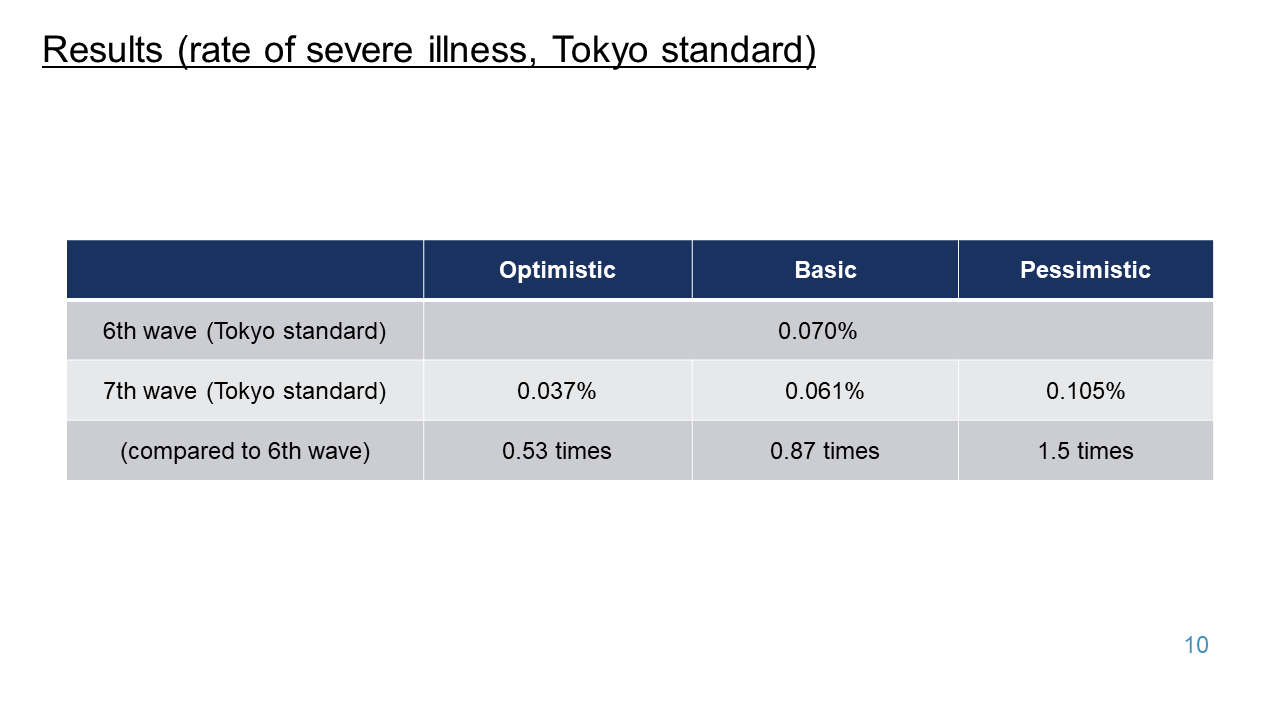 Results (rate of severe illness, Tokyo standard)

| | Optimistic | Basic | Pessimistic |
|---|---|---|---|
| 6th wave (Tokyo standard) | | 0.070% | |
| 7th wave (Tokyo standard) | 0.037% | 0.061% | 0.105% |
| (compared to 6th wave) | 0.53 times | 0.87 times | 1.5 times |

10